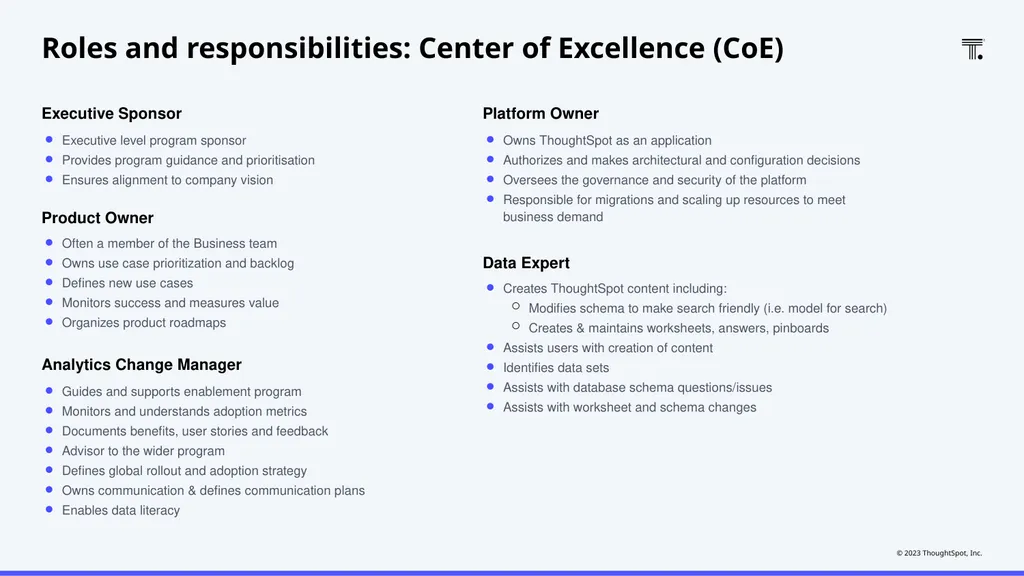 Roles and responsibilities: Center of Excellence (CoE)

Executive Sponsor

- Executive level program sponsor
- Provides program guidance and prioritisation
- Ensures alignment to company vision

Product Owner

- Often a member of the Business team
- Owns use case prioritization and backlog
- Defines new use cases
- Monitors success and measures value
- Organizes product roadmaps

Analytics Change Manager

- Guides and supports enablement program
- Monitors and understands adoption metrics
- Documents benefits, user stories and feedback
- Advisor to the wider program
- Defines global rollout and adoption strategy
- Owns communication & defines communication plans
- Enables data literacy

Platform Owner

- Owns ThoughtSpot as an application
- Authorizes and makes architectural and configuration decisions
- Oversees the governance and security of the platform
- Responsible for migrations and scaling up resources to meet business demand

Data Expert

- Creates ThoughtSpot content including:
  - Modifies schema to make search friendly (i.e. model for search)
  - Creates & maintains worksheets, answers, pinboards
- Assists users with creation of content
- Identifies data sets
- Assists with database schema questions/issues
- Assists with worksheet and schema changes

© 2023 ThoughtSpot, Inc.